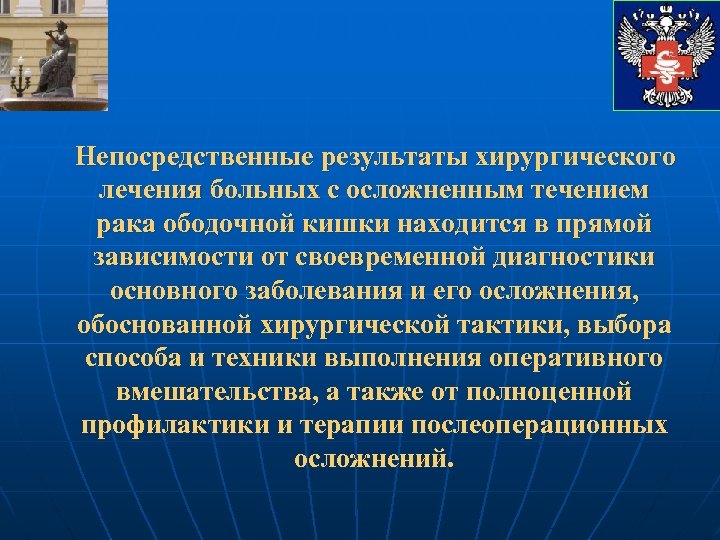 Непосредственные результаты хирургического лечения больных с осложненным течением рака ободочной кишки находится в прямой зависимости от своевременной диагностики основного заболевания и его осложнения, обоснованной хирургической тактики, выбора способа и техники выполнения оперативного вмешательства, а также от полноценной профилактики и терапии послеоперационных осложнений.